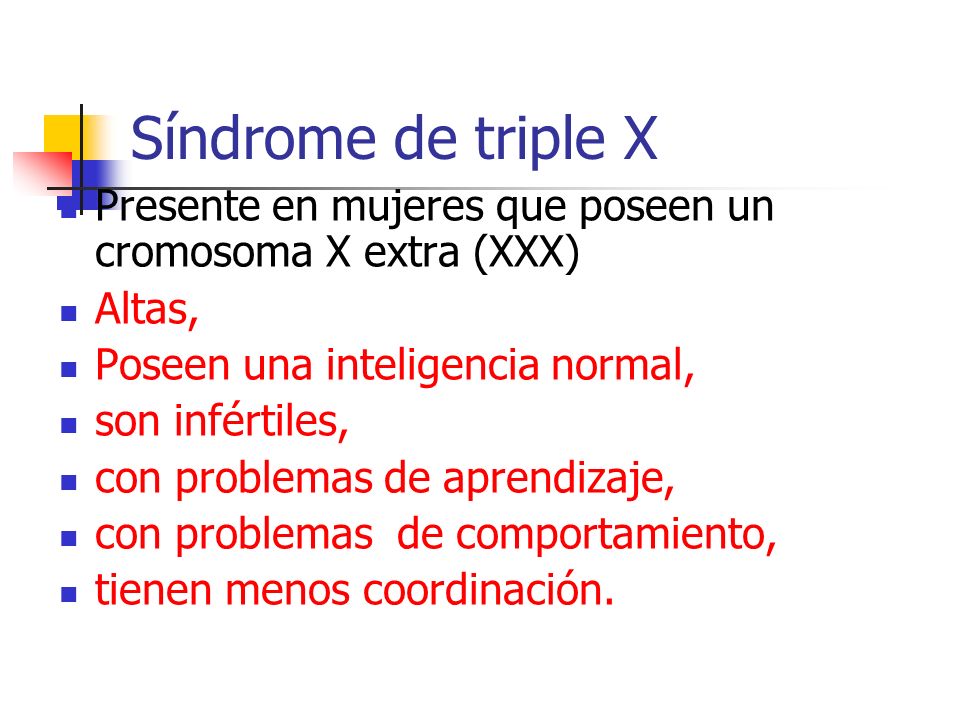 Síndrome de triple X

- Presente en mujeres que poseen un cromosoma X extra (XXX)
- Altas,
- Poseen una inteligencia normal,
- son infértiles,
- con problemas de aprendizaje,
- con problemas de comportamiento,
- tienen menos coordinación.